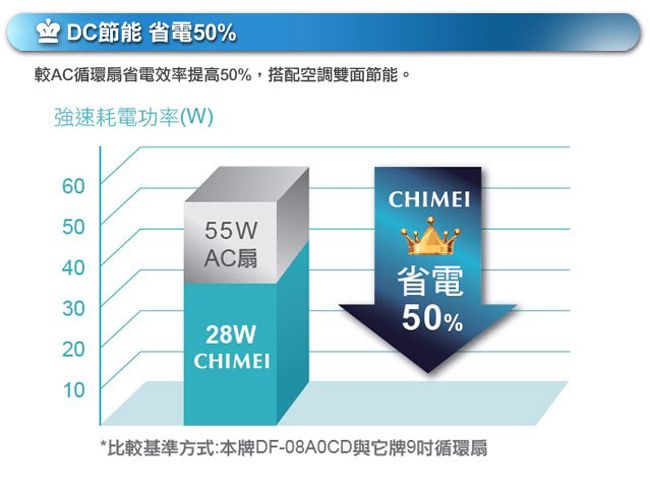 DC節能 省電50%

較AC循環扇省電效率提高50%，搭配空調雙面節能。

強速耗電功率(W)

60
50
40
30
20
10

55W
AC扇

28W
CHIMEI

CHIMEI
省電
50%

*比較基準方式:本牌DF-08A0CD與它牌9吋循環扇